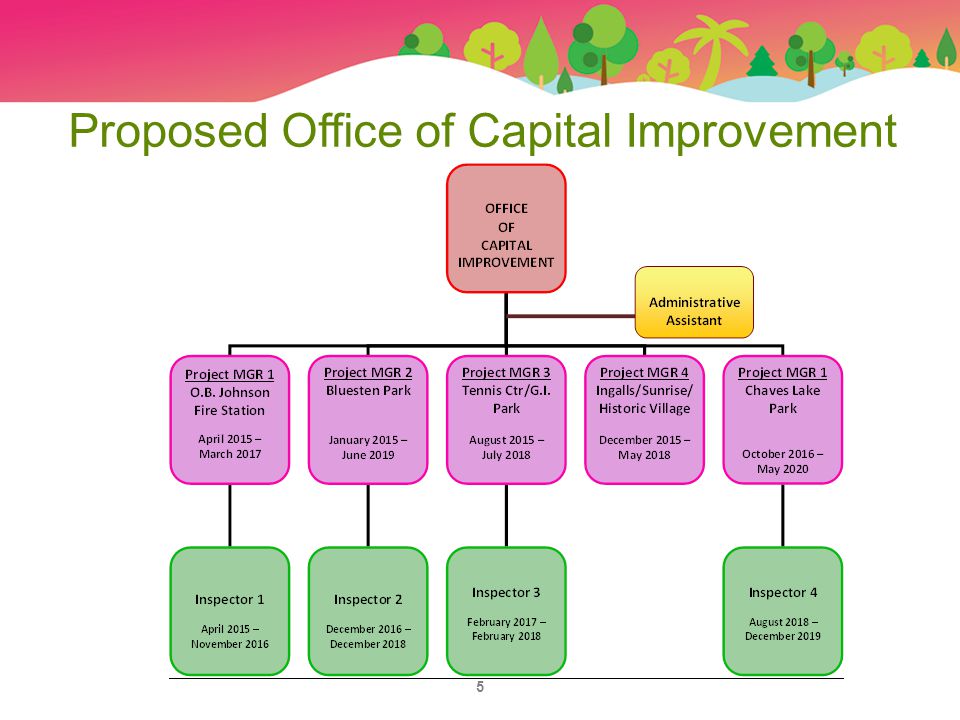 Proposed Office of Capital Improvement

OFFICE OF CAPITAL IMPROVEMENT

Administrative Assistant

Project MGR 1
O.B. Johnson Fire Station
April 2015 – March 2017

Project MGR 2
Bluesten Park
January 2015 – June 2019

Project MGR 3
Tennis Ctr/G.I. Park
August 2015 – July 2018

Project MGR 4
Ingalls/Sunrise/ Historic Village
December 2015 – May 2018

Project MGR 1
Chaves Lake Park
October 2016 – May 2020

Inspector 1
April 2015 – November 2016

Inspector 2
December 2016 – December 2018

Inspector 3
February 2017 – February 2018

Inspector 4
August 2018 – December 2019

5